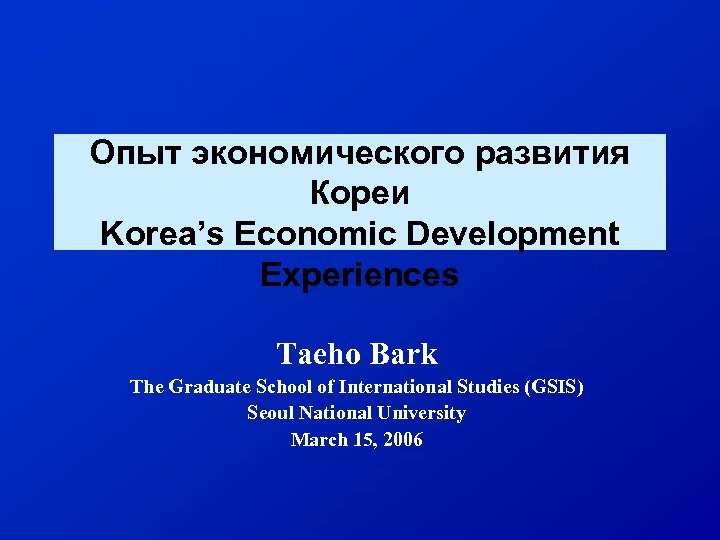 Опыт экономического развития Кореи
Korea's Economic Development Experiences

Taeho Bark
The Graduate School of International Studies (GSIS)
Seoul National University
March 15, 2006